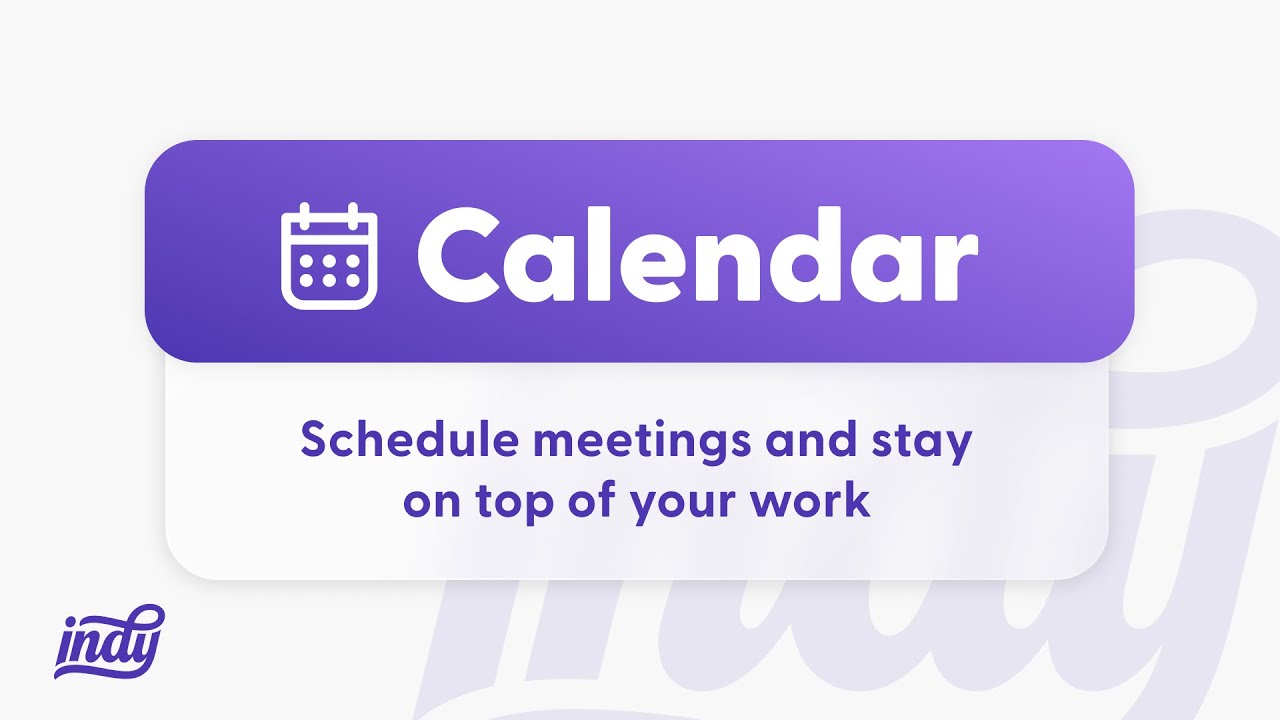 Calendar

Schedule meetings and stay on top of your work

indy